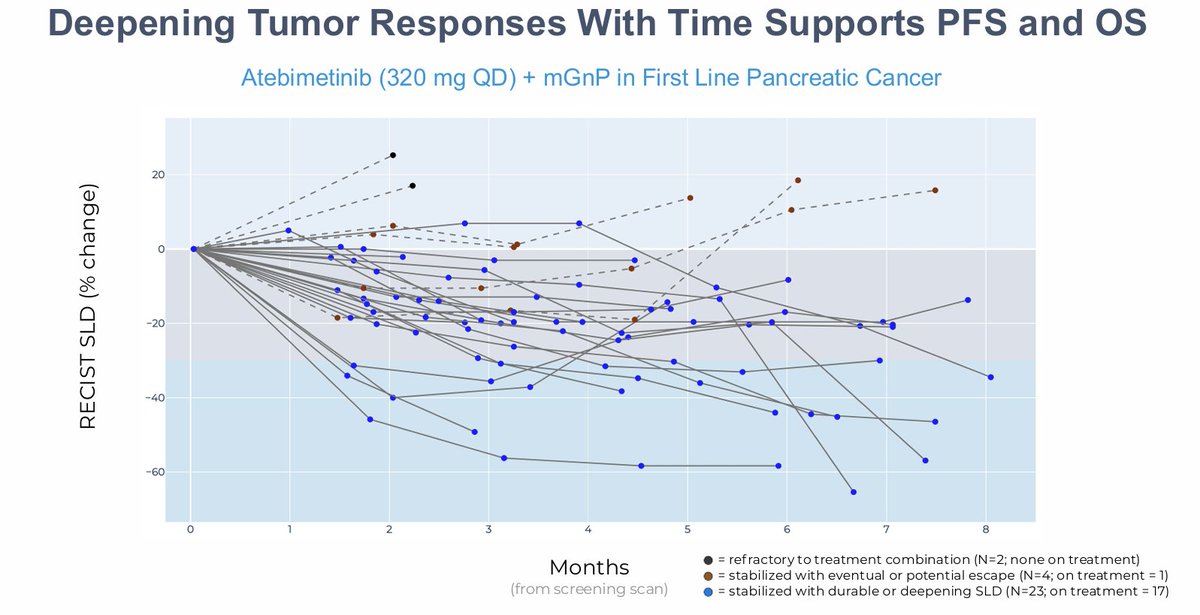 Deepening Tumor Responses With Time Supports PFS and OS

Atebimetinib (320 mg QD) + mGnP in First Line Pancreatic Cancer

RECIST SLD (% change)

20
0
−20
−40
−60

0 1 2 3 4 5 6 7 8

Months
(from screening scan)

● = refractory to treatment combination (N=2; none on treatment)
● = stabilized with eventual or potential escape (N=4; on treatment = 1)
● = stabilized with durable or deepening SLD (N=23; on treatment = 17)